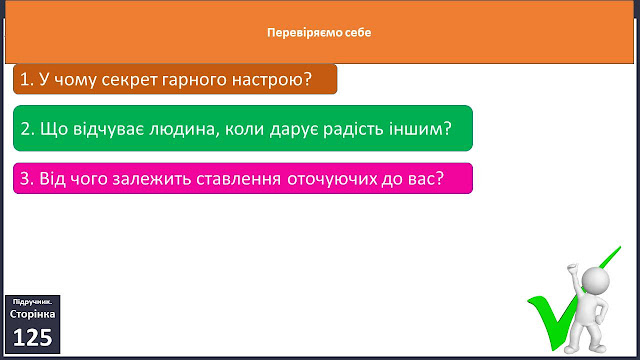 Перевіряємо себе

1. У чому секрет гарного настрою?

2. Що відчуває людина, коли дарує радість іншим?

3. Від чого залежить ставлення оточуючих до вас?

Підручник.
Сторінка
125